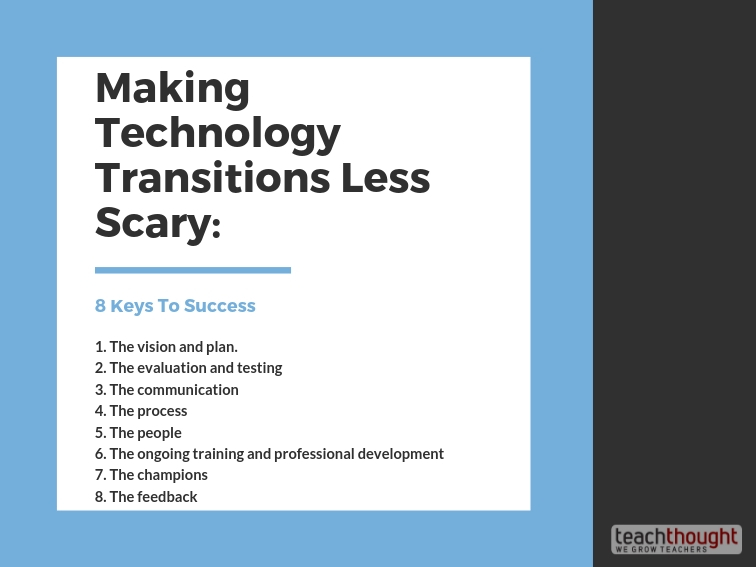 Making Technology Transitions Less Scary:

8 Keys To Success

1. The vision and plan.
2. The evaluation and testing
3. The communication
4. The process
5. The people
6. The ongoing training and professional development
7. The champions
8. The feedback

teachthought
WE GROW TEACHERS